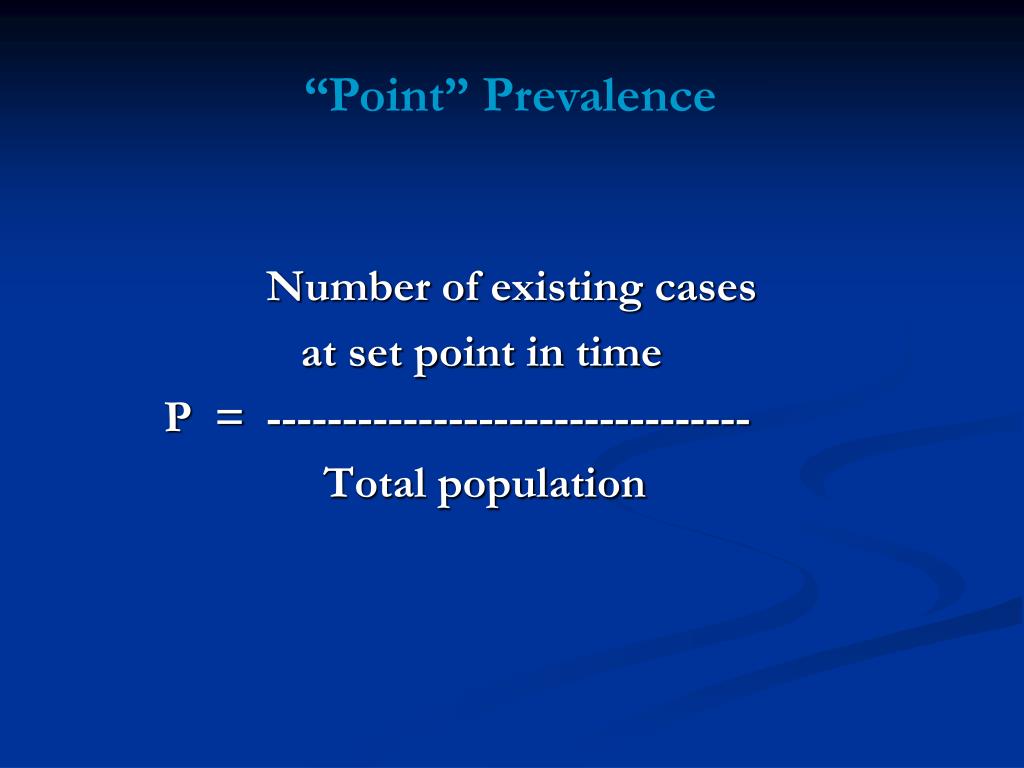 “Point” Prevalence

Number of existing cases
at set point in time
P = -------------------------------
Total population